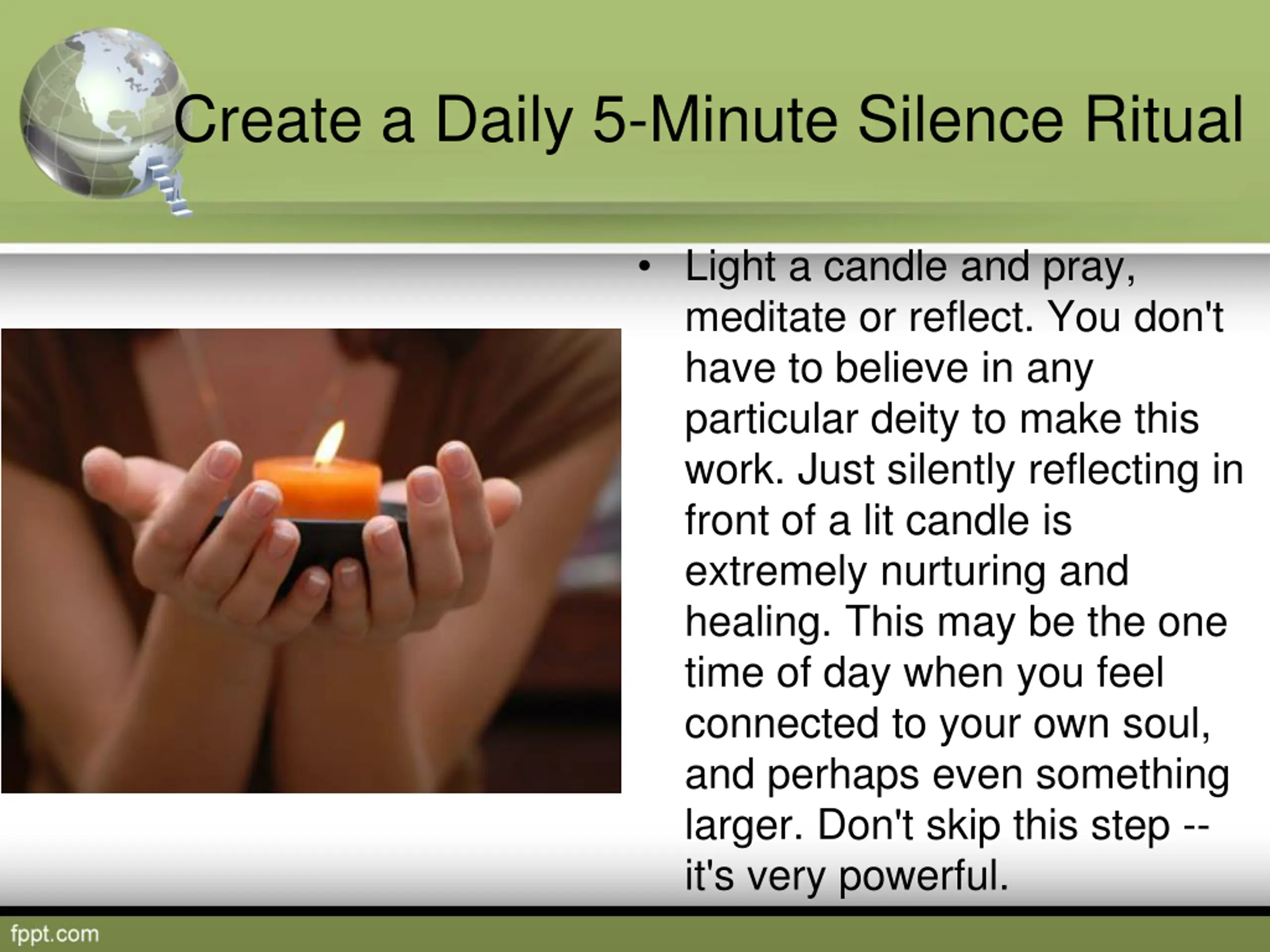 Create a Daily 5-Minute Silence Ritual

• Light a candle and pray, meditate or reflect. You don't have to believe in any particular deity to make this work. Just silently reflecting in front of a lit candle is extremely nurturing and healing. This may be the one time of day when you feel connected to your own soul, and perhaps even something larger. Don't skip this step -- it's very powerful.

fppt.com